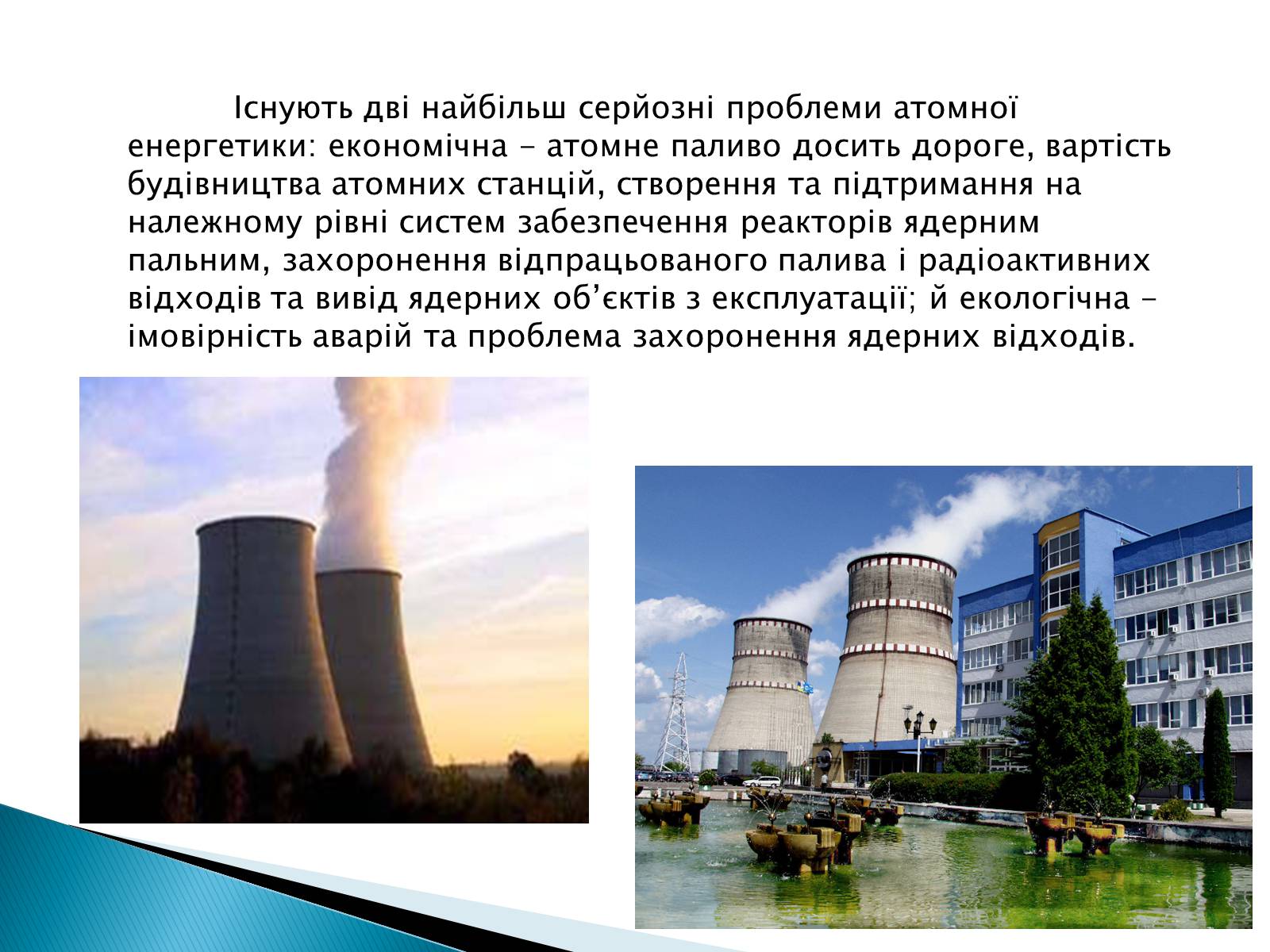 Існують дві найбільш серйозні проблеми атомної енергетики: економічна – атомне паливо досить дороге, вартість будівництва атомних станцій, створення та підтримання на належному рівні систем забезпечення реакторів ядерним пальним, захоронення відпрацьованого палива і радіоактивних відходів та вивід ядерних об’єктів з експлуатації; й екологічна – імовірність аварій та проблема захоронення ядерних відходів.